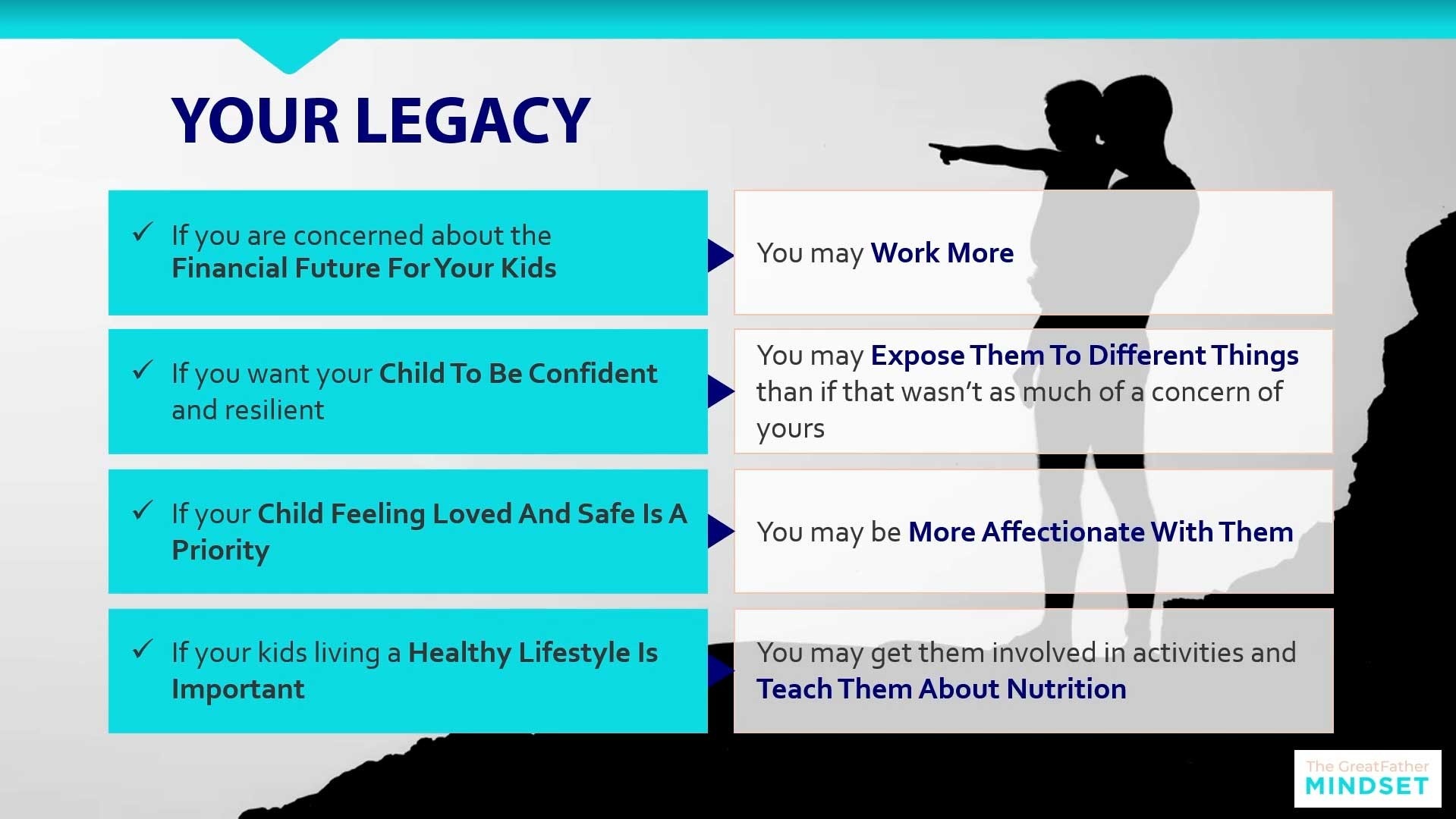 YOUR LEGACY

✓ If you are concerned about the Financial Future For Your Kids

You may Work More

✓ If you want your Child To Be Confident and resilient

You may Expose Them To Different Things than if that wasn't as much of a concern of yours

✓ If your Child Feeling Loved And Safe Is A Priority

You may be More Affectionate With Them

✓ If your kids living a Healthy Lifestyle Is Important

You may get them involved in activities and Teach Them About Nutrition

The GreatFather MINDSET